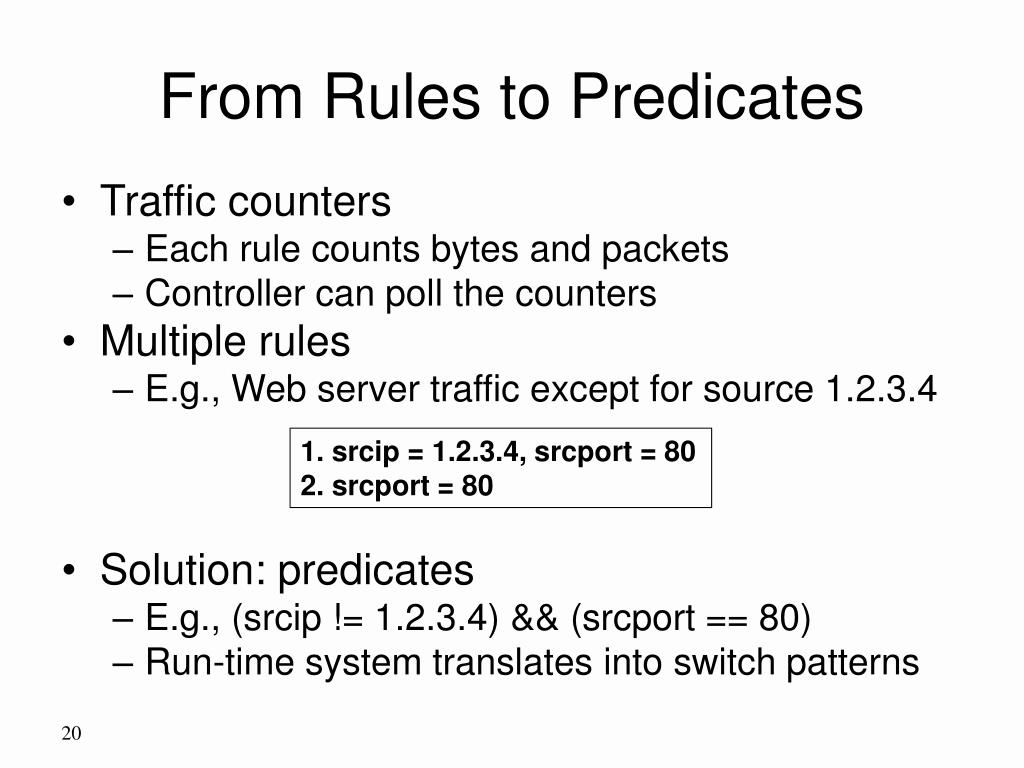 From Rules to Predicates

• Traffic counters
– Each rule counts bytes and packets
– Controller can poll the counters
• Multiple rules
– E.g., Web server traffic except for source 1.2.3.4

1. srcip = 1.2.3.4, srcport = 80
2. srcport = 80

• Solution: predicates
– E.g., (srcip != 1.2.3.4) && (srcport == 80)
– Run-time system translates into switch patterns

20